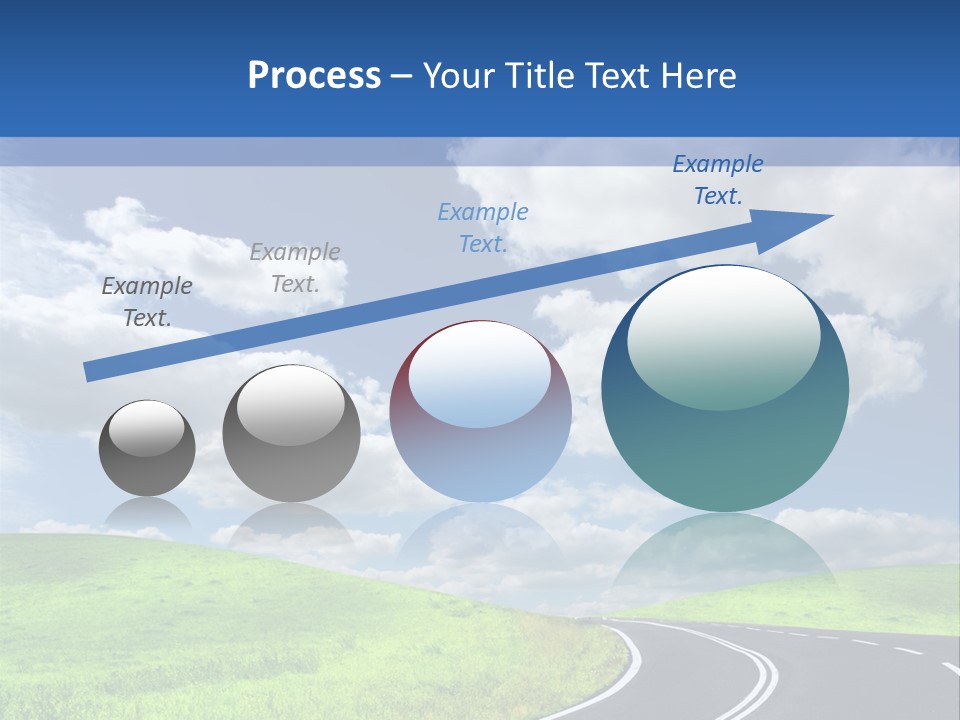 Process – Your Title Text Here

Example Text.

Example Text.

Example Text.

Example Text.